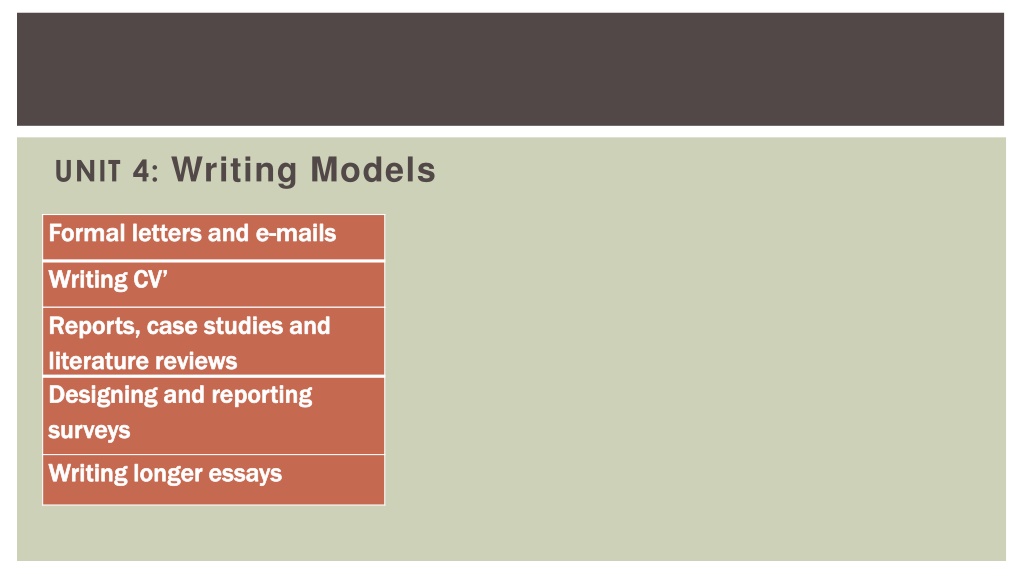 UNIT 4: Writing Models

| Formal letters and e-mails |
|---|
| Writing CV' |
| Reports, case studies and literature reviews |
| Designing and reporting surveys |
| Writing longer essays |